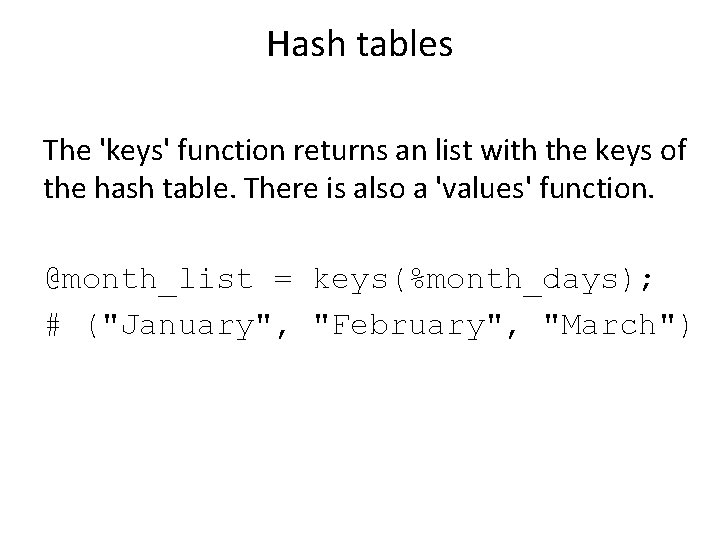 Hash tables

The 'keys' function returns an list with the keys of the hash table. There is also a 'values' function.

@month_list = keys(%month_days);
# ("January", "February", "March")